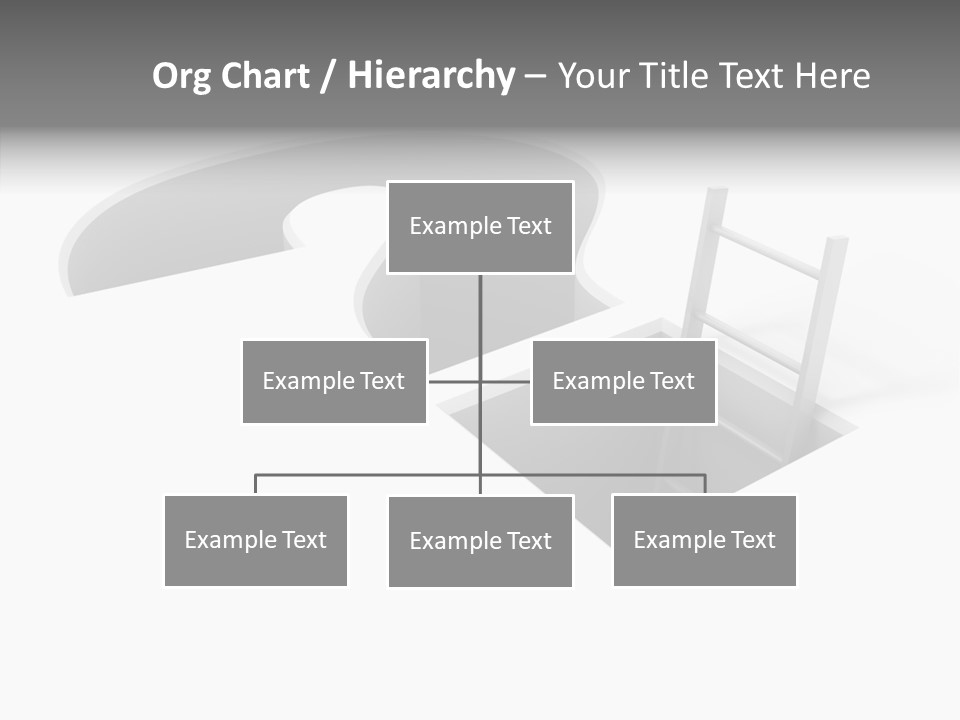 Org Chart / Hierarchy – Your Title Text Here

Example Text

Example Text

Example Text

Example Text

Example Text

Example Text